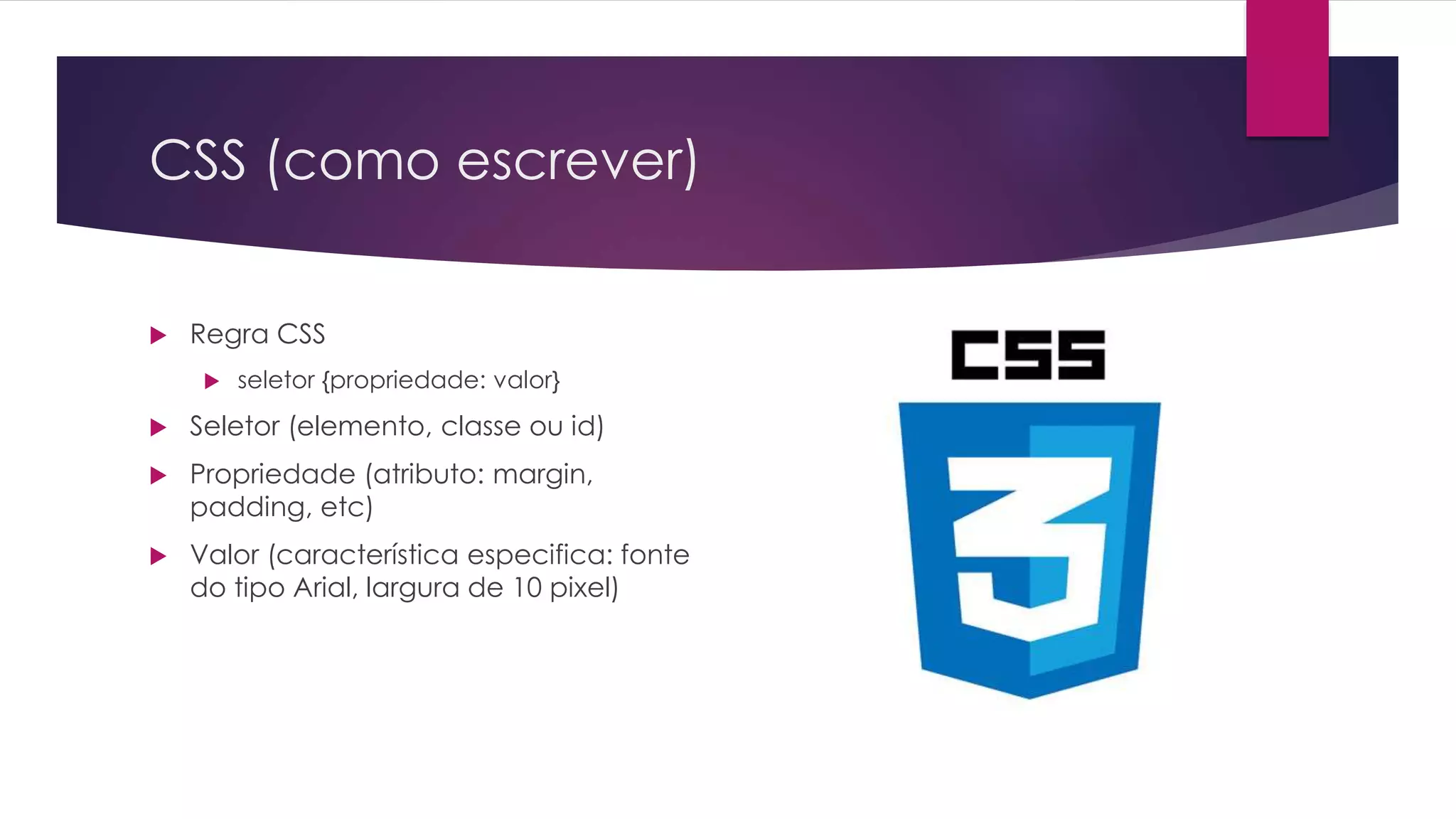 CSS (como escrever)

Regra CSS

seletor {propriedade: valor}

Seletor (elemento, classe ou id)

Propriedade (atributo: margin, padding, etc)

Valor (característica especifica: fonte do tipo Arial, largura de 10 pixel)

CSS

3